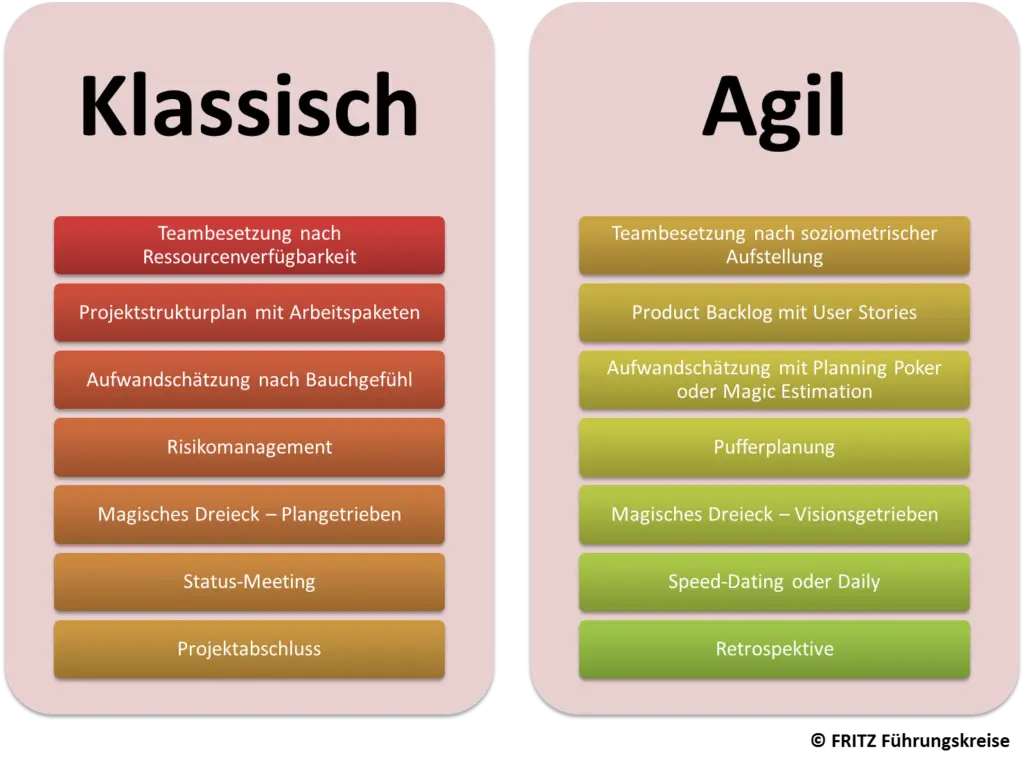 Klassisch

Teambesetzung nach Ressourcenverfügbarkeit

Projektstrukturplan mit Arbeitspaketen

Aufwandschätzung nach Bauchgefühl

Risikomanagement

Magisches Dreieck – Plangetrieben

Status-Meeting

Projektabschluss

Agil

Teambesetzung nach soziometrischer Aufstellung

Product Backlog mit User Stories

Aufwandschätzung mit Planning Poker oder Magic Estimation

Pufferplanung

Magisches Dreieck – Visionsgetrieben

Speed-Dating oder Daily

Retrospektive

© FRITZ Führungskreise